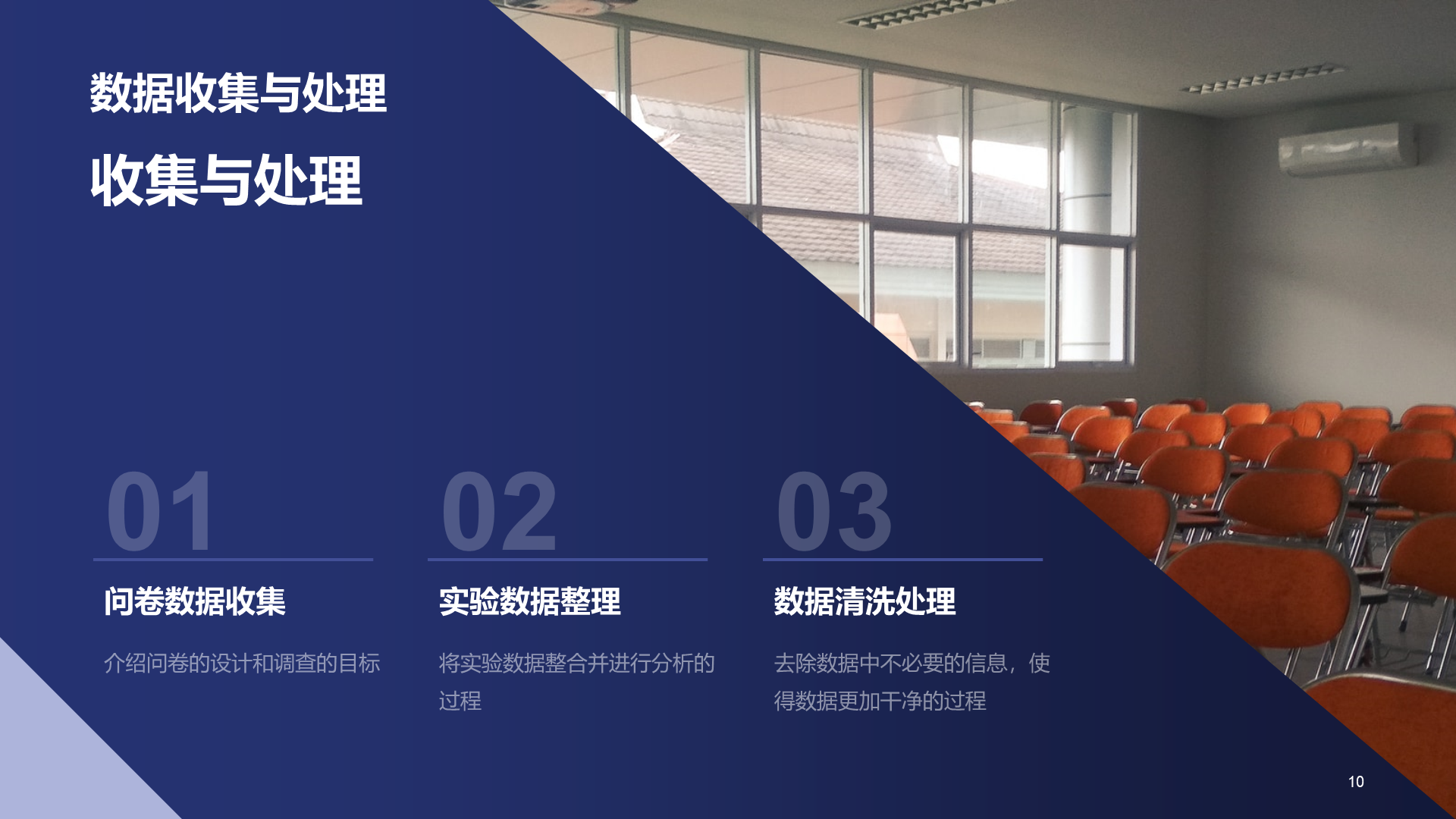 数据收集与处理

收集与处理

01

问卷数据收集

介绍问卷的设计和调查的目标

02

实验数据整理

将实验数据整合并进行分析的过程

03

数据清洗处理

去除数据中不必要的信息，使得数据更加干净的过程

10